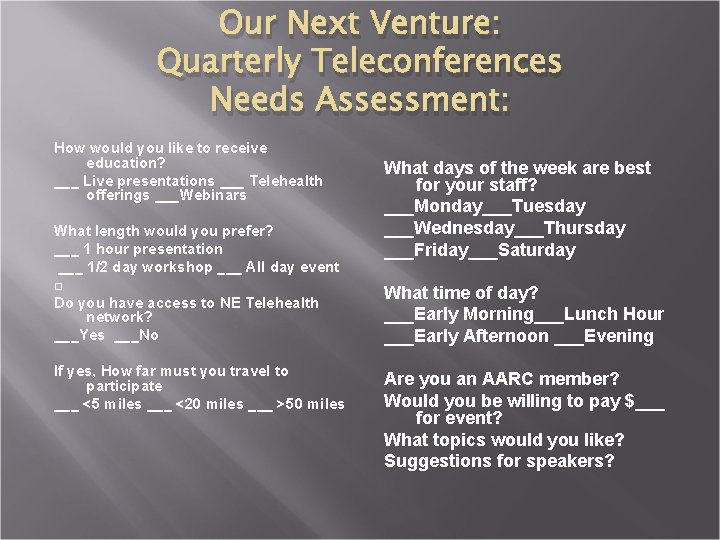 Our Next Venture:
Quarterly Teleconferences
Needs Assessment:

How would you like to receive education?
___ Live presentations ___ Telehealth offerings ___Webinars

What length would you prefer?
___ 1 hour presentation
___ 1/2 day workshop ___ All day event

Do you have access to NE Telehealth network?
___Yes ___No

If yes, How far must you travel to participate
___ <5 miles ___ <20 miles ___ >50 miles

What days of the week are best for your staff?
___Monday___Tuesday
___Wednesday___Thursday
___Friday___Saturday

What time of day?
___Early Morning___Lunch Hour
___Early Afternoon ___Evening

Are you an AARC member?
Would you be willing to pay $___ for event?
What topics would you like?
Suggestions for speakers?